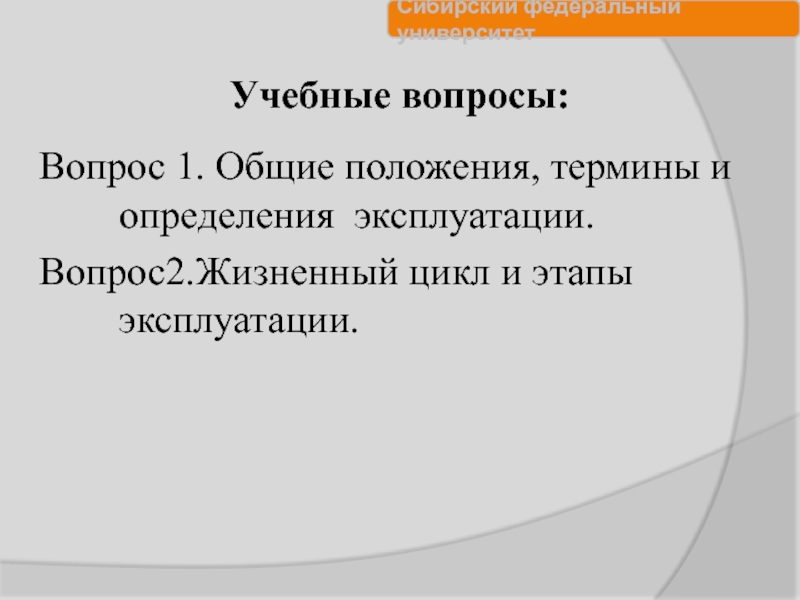 Сибирский федеральный университет

Учебные вопросы:

Вопрос 1. Общие положения, термины и определения эксплуатации.

Вопрос2.Жизненный цикл и этапы эксплуатации.